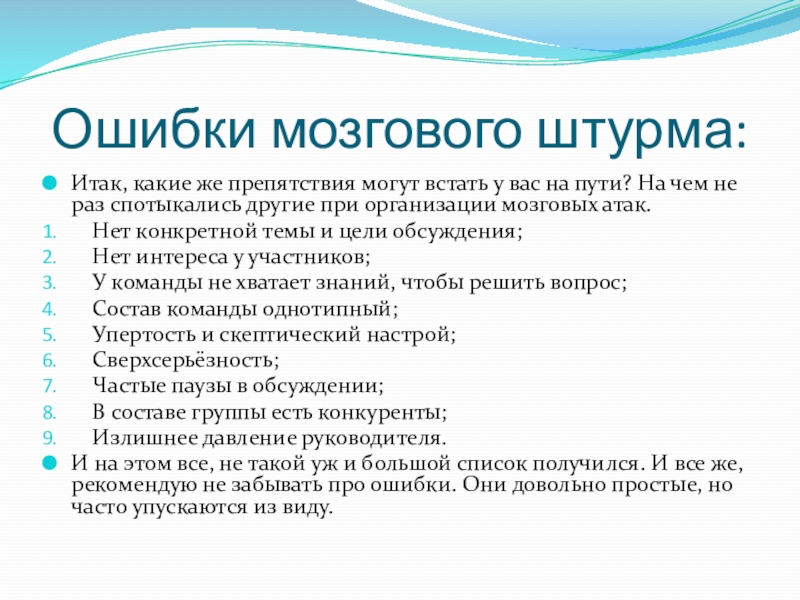 Ошибки мозгового штурма:

Итак, какие же препятствия могут встать у вас на пути? На чем не раз спотыкались другие при организации мозговых атак.

1. Нет конкретной темы и цели обсуждения;
2. Нет интереса у участников;
3. У команды не хватает знаний, чтобы решить вопрос;
4. Состав команды однотипный;
5. Упертость и скептический настрой;
6. Сверхсерьёзность;
7. Частые паузы в обсуждении;
8. В составе группы есть конкуренты;
9. Излишнее давление руководителя.

И на этом все, не такой уж и большой список получился. И все же, рекомендую не забывать про ошибки. Они довольно простые, но часто упускаются из виду.